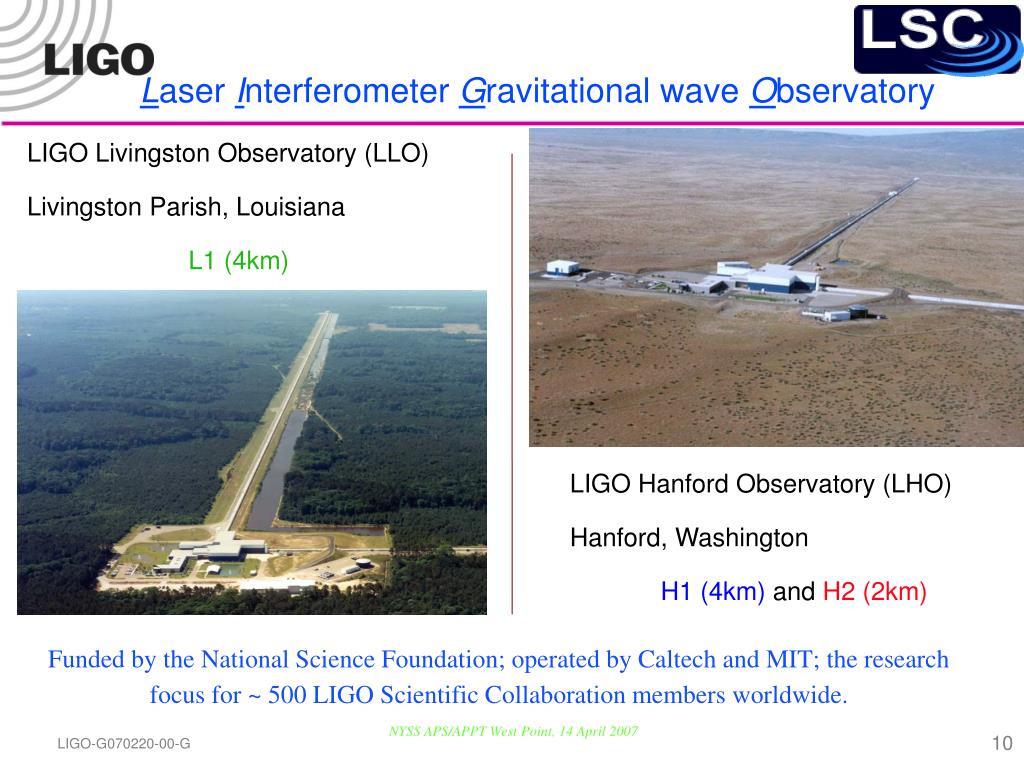 LIGO

LSC

Laser Interferometer Gravitational wave Observatory

LIGO Livingston Observatory (LLO)

Livingston Parish, Louisiana

L1 (4km)

LIGO Hanford Observatory (LHO)

Hanford, Washington

H1 (4km) and H2 (2km)

Funded by the National Science Foundation; operated by Caltech and MIT; the research focus for ~ 500 LIGO Scientific Collaboration members worldwide.

NYSS APS/APPT West Point, 14 April 2007

LIGO-G070220-00-G

10